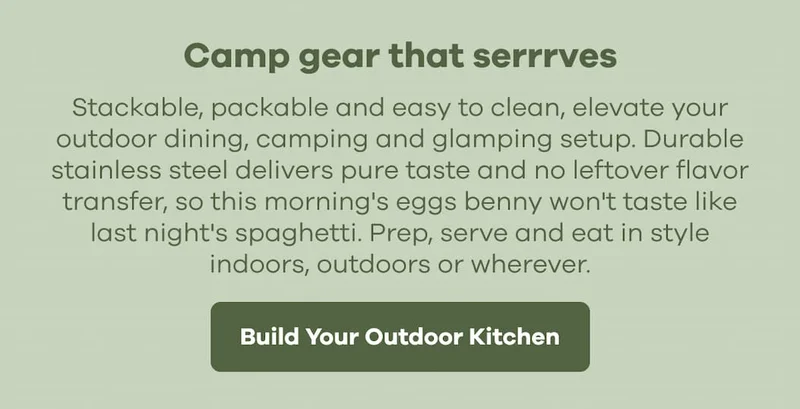 Camp gear that serrrves

Stackable, packable and easy to clean, elevate your outdoor dining, camping and glamping setup. Durable stainless steel delivers pure taste and no leftover flavor transfer, so this morning's eggs benny won't taste like last night's spaghetti. Prep, serve and eat in style indoors, outdoors or wherever.

Build Your Outdoor Kitchen